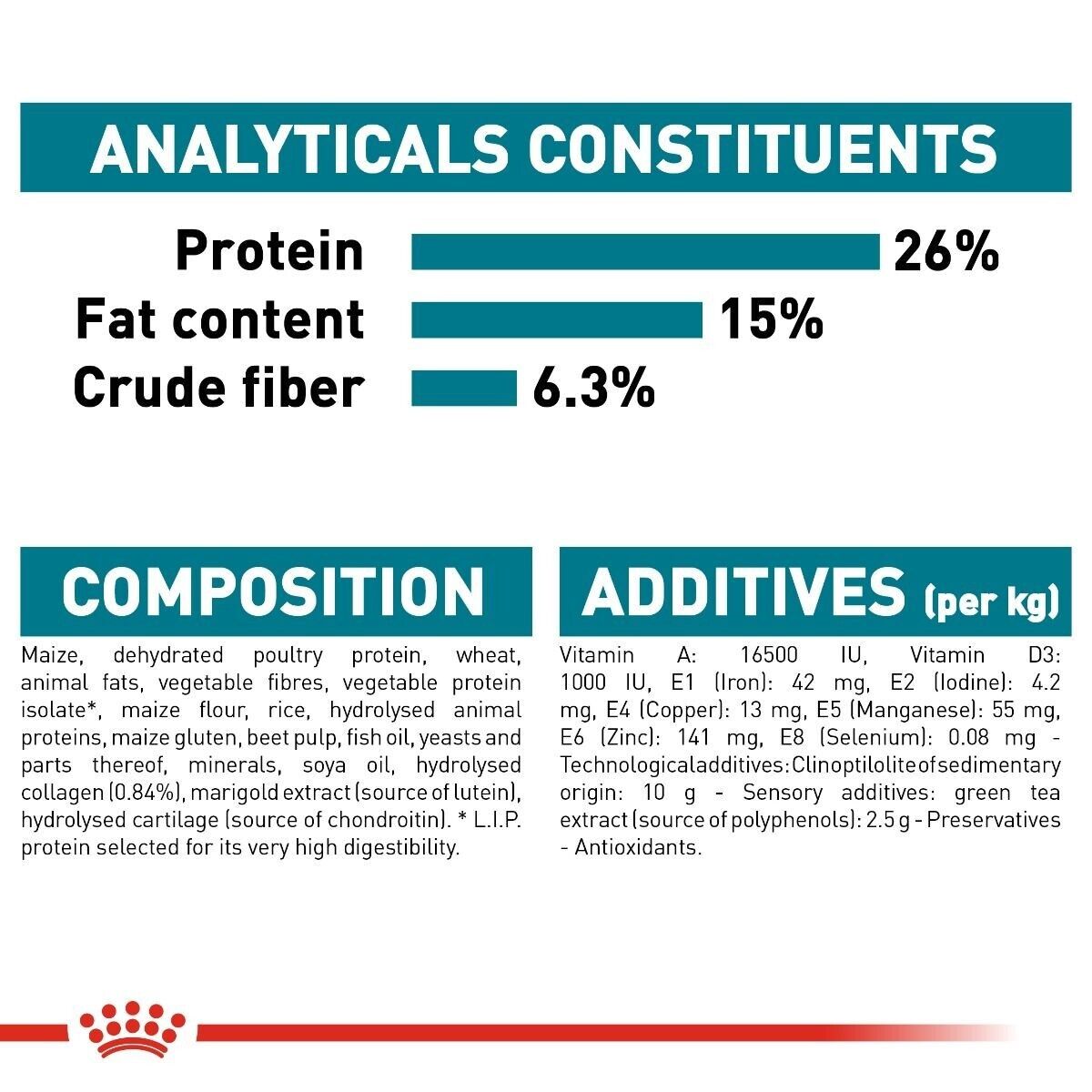 ANALYTICALS CONSTITUENTS

Protein 26%
Fat content 15%
Crude fiber 6.3%

COMPOSITION

Maize, dehydrated poultry protein, wheat, animal fats, vegetable fibres, vegetable protein isolate*, maize flour, rice, hydrolysed animal proteins, maize gluten, beet pulp, fish oil, yeasts and parts thereof, minerals, soya oil, hydrolysed collagen (0.84%), marigold extract (source of lutein), hydrolysed cartilage (source of chondroitin). * L.I.P. protein selected for its very high digestibility.

ADDITIVES (per kg)

Vitamin A: 16500 IU, Vitamin D3: 1000 IU, E1 (Iron): 42 mg, E2 (Iodine): 4.2 mg, E4 (Copper): 13 mg, E5 (Manganese): 55 mg, E6 (Zinc): 141 mg, E8 (Selenium): 0.08 mg - Technological additives: Clinoptilolite of sedimentary origin: 10 g - Sensory additives: green tea extract (source of polyphenols): 2.5 g - Preservatives - Antioxidants.